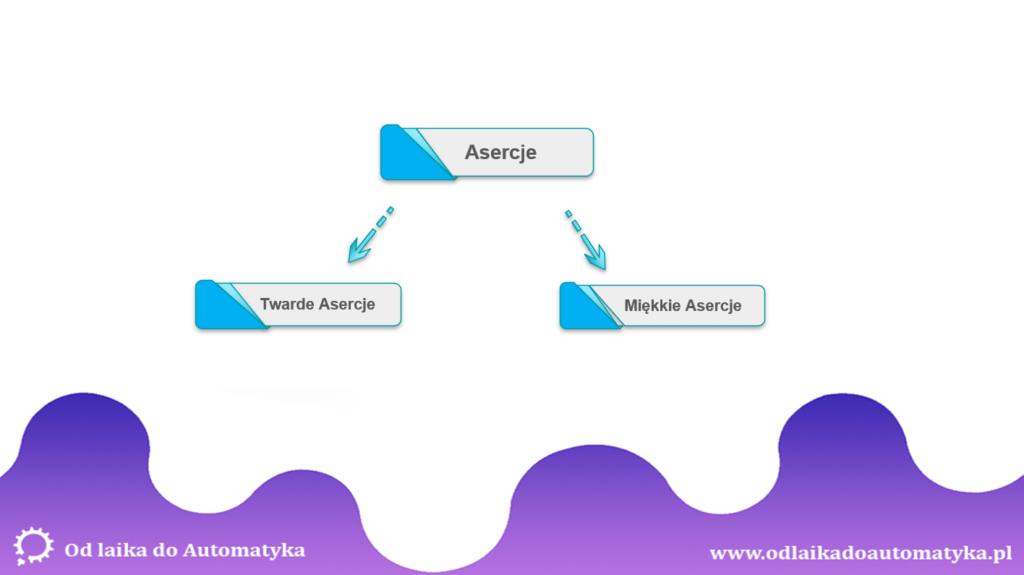 Asercje

Twarde Asercje

Miękkie Asercje

Od laika do Automatyka

www.odlaikadoautomatyka.pl